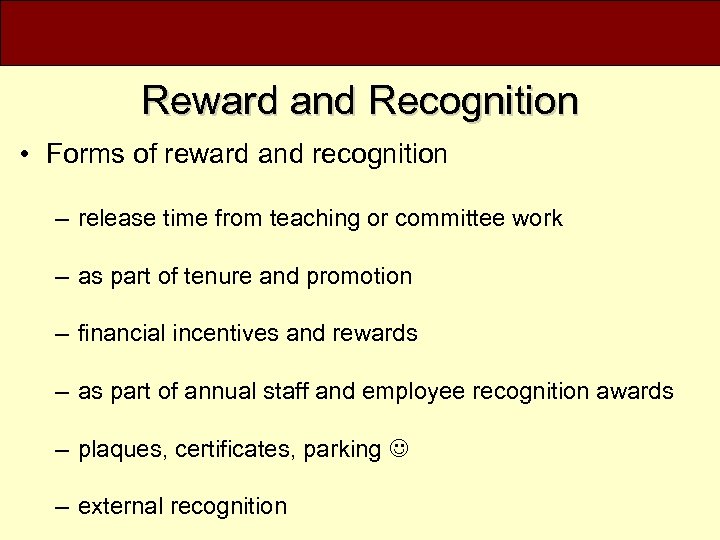 Reward and Recognition

• Forms of reward and recognition

– release time from teaching or committee work

– as part of tenure and promotion

– financial incentives and rewards

– as part of annual staff and employee recognition awards

– plaques, certificates, parking ☺

– external recognition